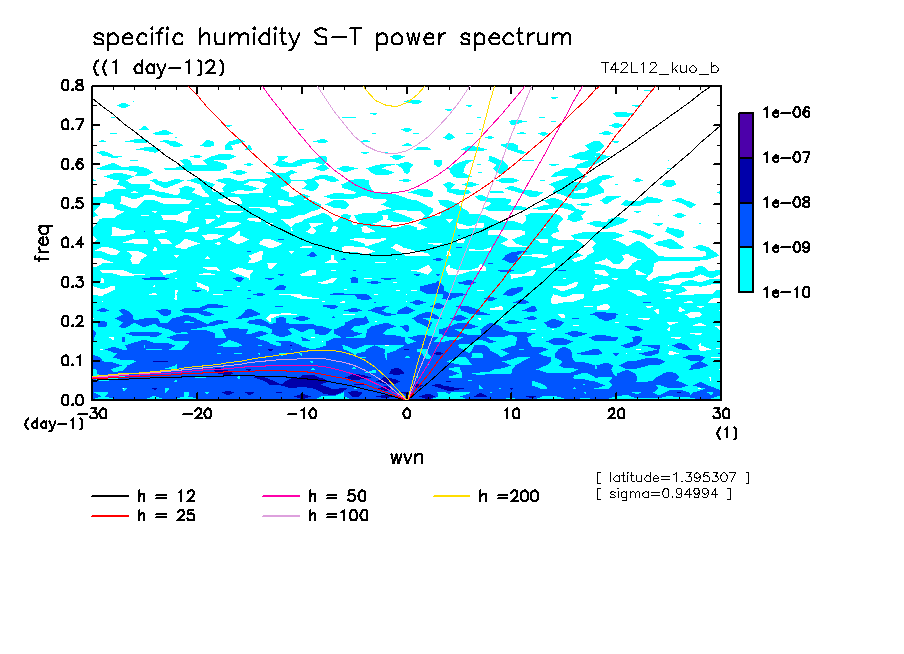 specific humidity S-T power spectrum
((1 day-1)2)
T42L12_kuo_b

freq
0.8
0.7
0.6
0.5
0.4
0.3
0.2
0.1
0.0
(day-1)
-30
-20
-10
0
10
20
30
(1)
wvn

1e-06
1e-07
1e-08
1e-09
1e-10

[ latitude=1.395307 ]
[ sigma=0.94994 ]

h = 12
h = 25
h = 50
h =100
h =200